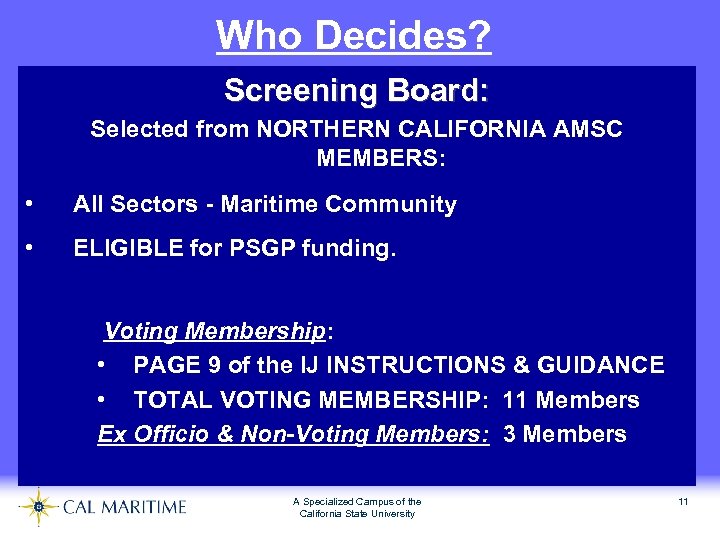 Who Decides?

Screening Board:

Selected from NORTHERN CALIFORNIA AMSC MEMBERS:

• All Sectors - Maritime Community

• ELIGIBLE for PSGP funding.

Voting Membership:

• PAGE 9 of the IJ INSTRUCTIONS & GUIDANCE

• TOTAL VOTING MEMBERSHIP: 11 Members

Ex Officio & Non-Voting Members: 3 Members

CAL MARITIME

A Specialized Campus of the California State University

11